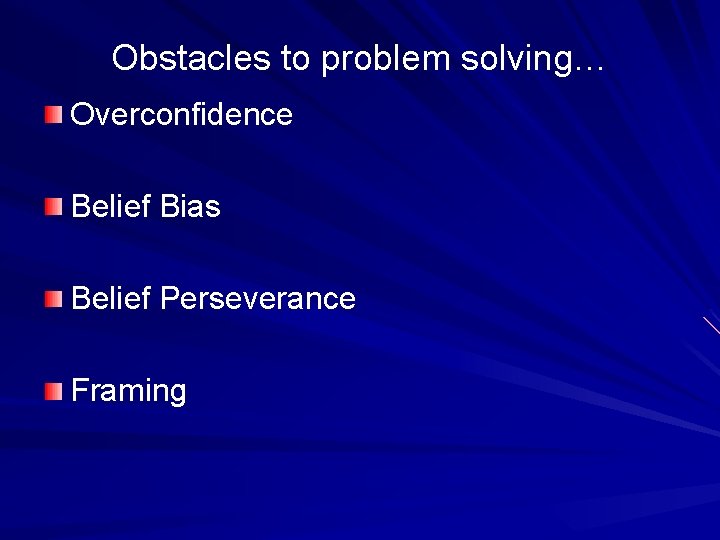 Obstacles to problem solving…

Overconfidence

Belief Bias

Belief Perseverance

Framing